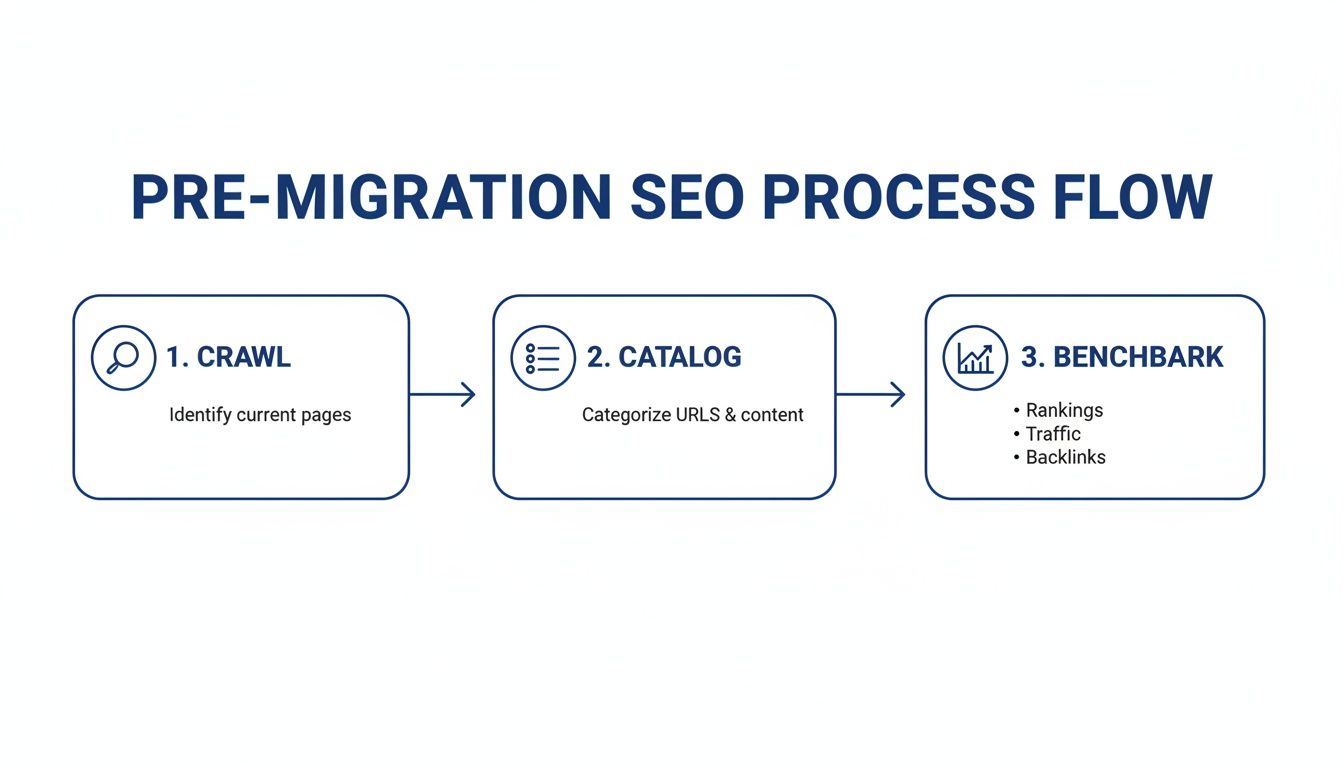 PRE-MIGRATION SEO PROCESS FLOW

1. CRAWL

Identify current pages

2. CATALOG

Categorize URLS & content

3. BENCHBARK

• Rankings
• Traffic
• Backlinks